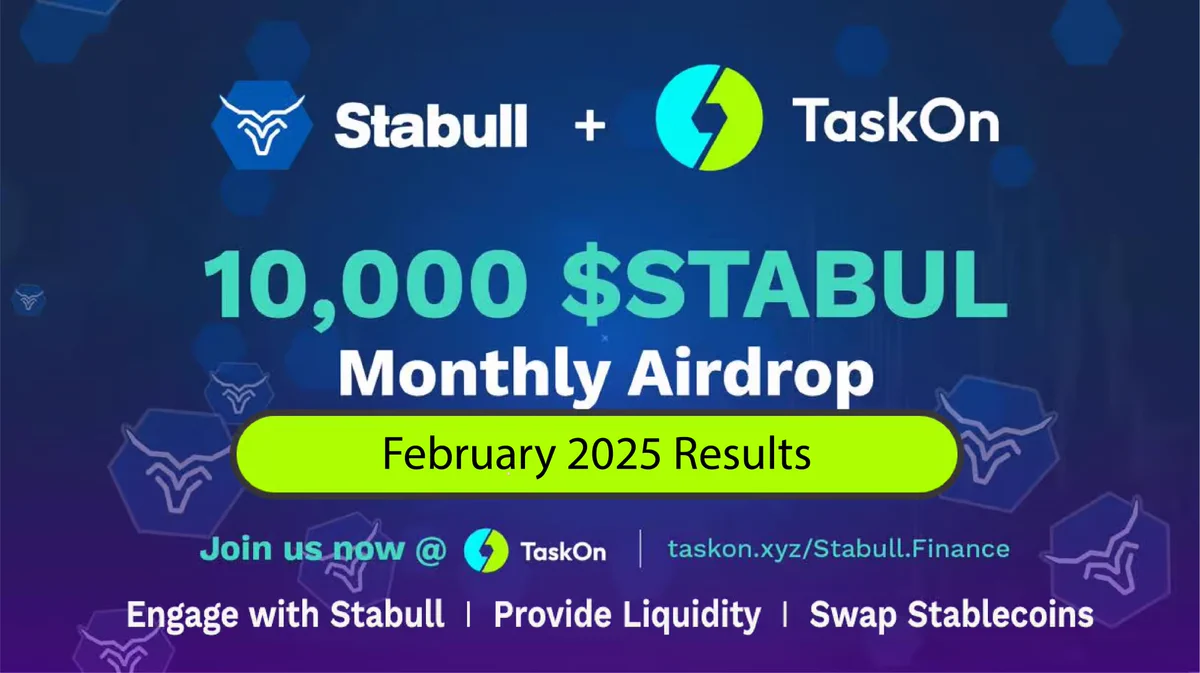 Stabull + TaskOn

10,000 $STABUL
Monthly Airdrop

February 2025 Results

Join us now @ TaskOn | taskon.xyz/Stabull.Finance

Engage with Stabull | Provide Liquidity | Swap Stablecoins